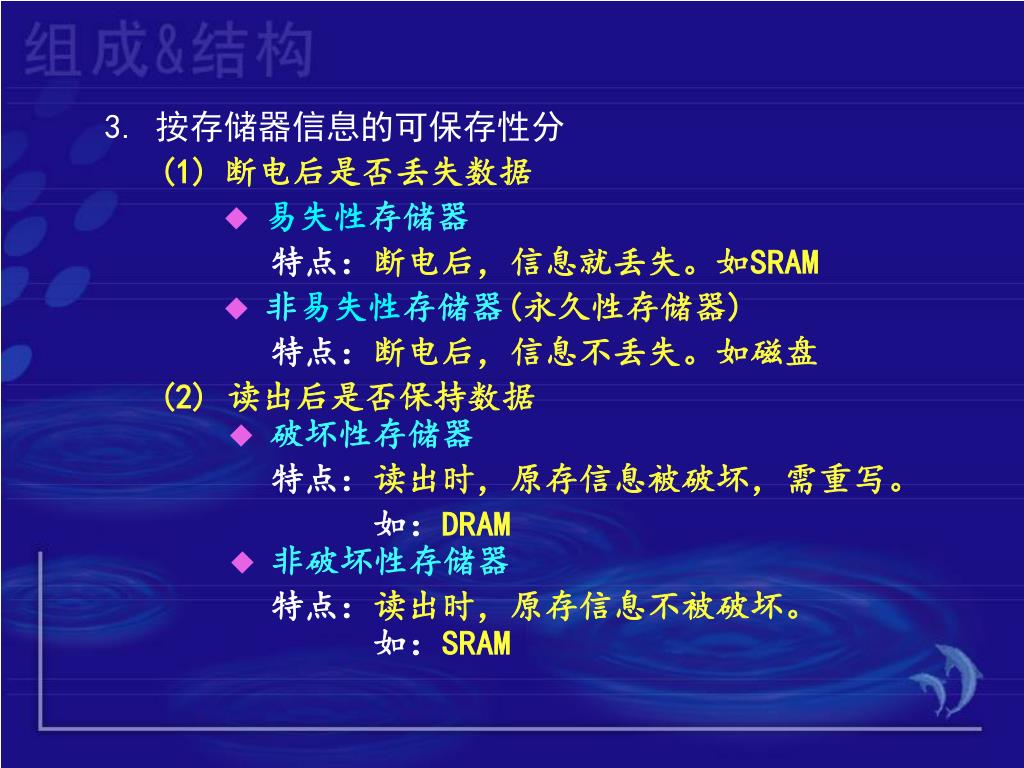 组成&结构

3. 按存储器信息的可保存性分

(1) 断电后是否丢失数据

◆ 易失性存储器

特点：断电后，信息就丢失。如SRAM

◆ 非易失性存储器(永久性存储器)

特点：断电后，信息不丢失。如磁盘

(2) 读出后是否保持数据

◆ 破坏性存储器

特点：读出时，原存信息被破坏，需重写。

如：DRAM

◆ 非破坏性存储器

特点：读出时，原存信息不被破坏。

如：SRAM